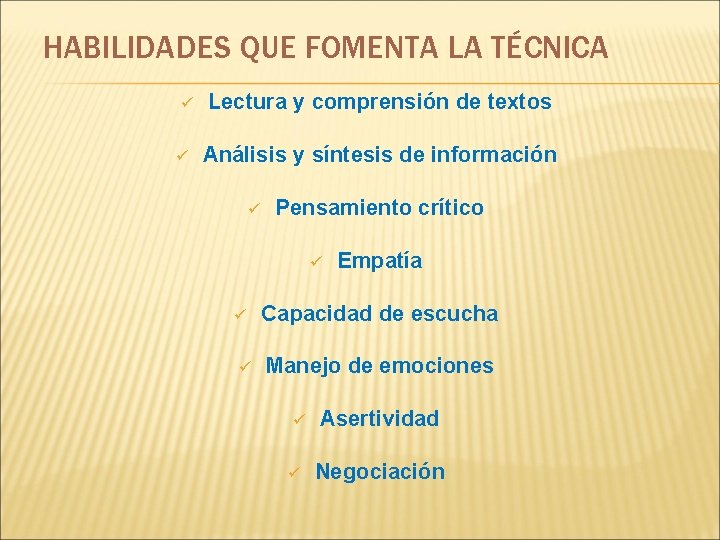 HABILIDADES QUE FOMENTA LA TÉCNICA

✓ Lectura y comprensión de textos

✓ Análisis y síntesis de información

✓ Pensamiento crítico

✓ Empatía

✓ Capacidad de escucha

✓ Manejo de emociones

✓ Asertividad

✓ Negociación